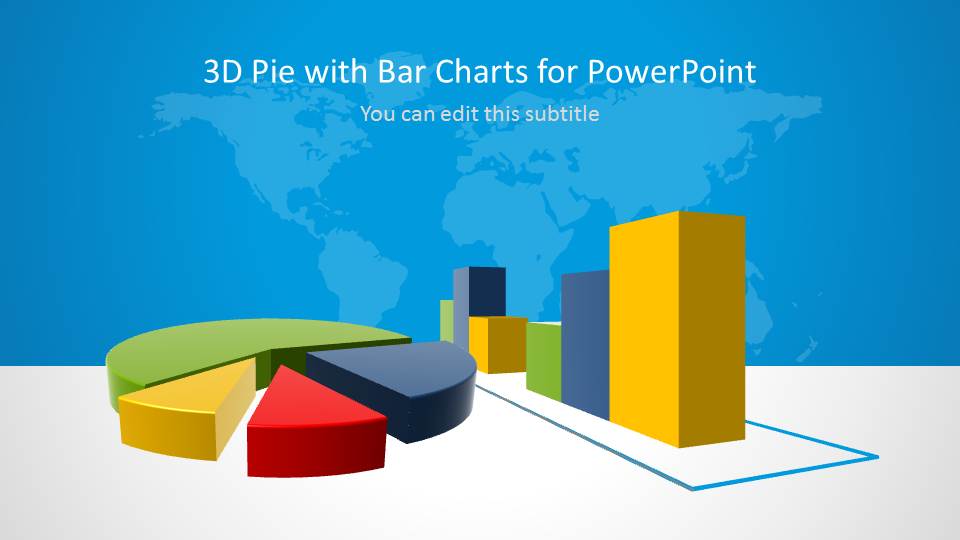 3D Pie with Bar Charts for PowerPoint

You can edit this subtitle